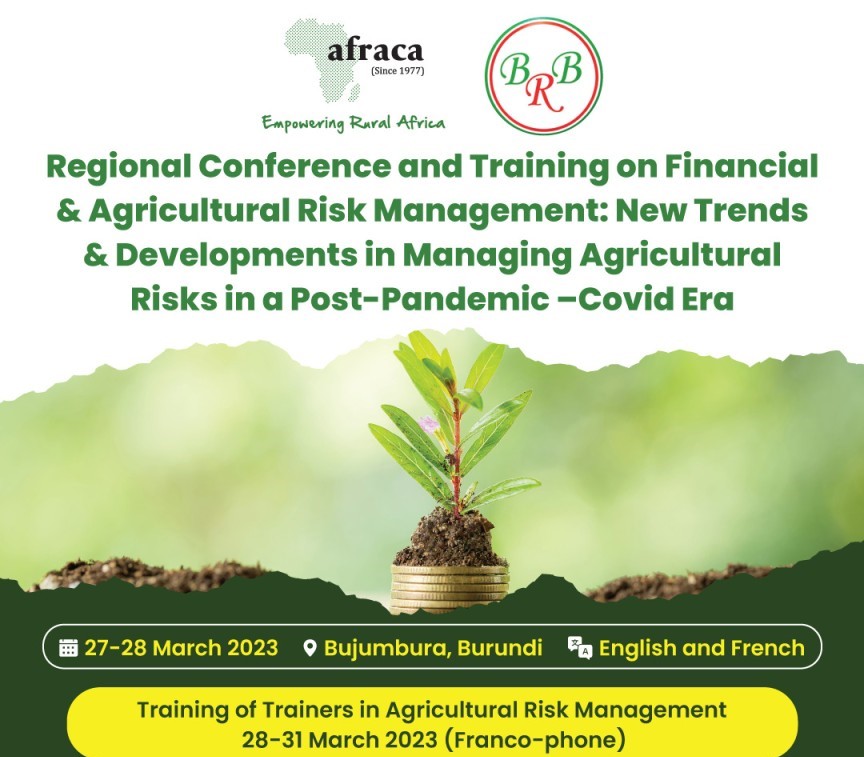 afraca
(Since 1977)
Empowering Rural Africa

BRB

Regional Conference and Training on Financial & Agricultural Risk Management: New Trends & Developments in Managing Agricultural Risks in a Post-Pandemic –Covid Era

27-28 March 2023 Bujumbura, Burundi English and French

Training of Trainers in Agricultural Risk Management
28-31 March 2023 (Franco-phone)